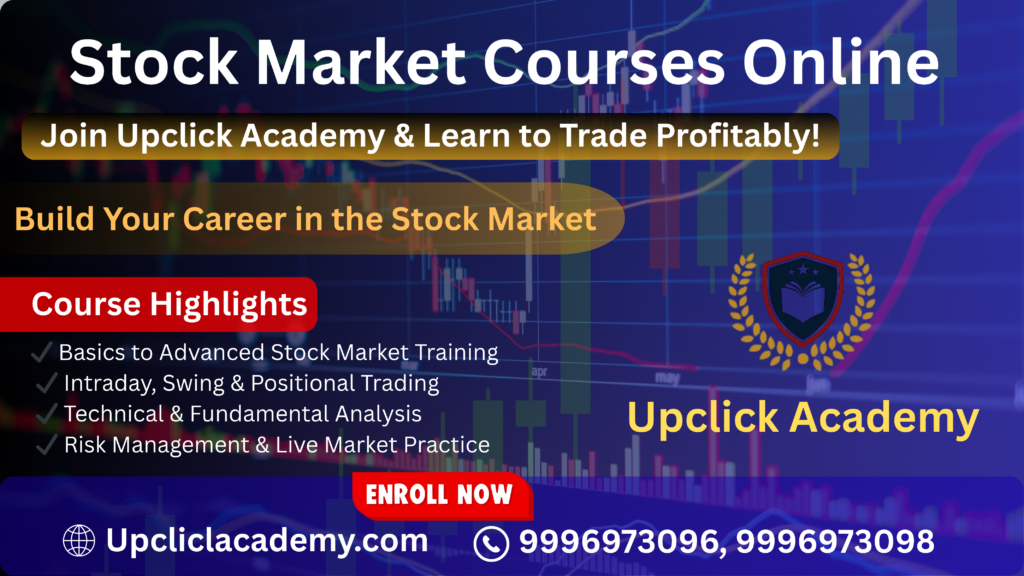 Stock Market Courses Online

Join Upclick Academy & Learn to Trade Profitably!

Build Your Career in the Stock Market

Course Highlights

✓ Basics to Advanced Stock Market Training
✓ Intraday, Swing & Positional Trading
✓ Technical & Fundamental Analysis
✓ Risk Management & Live Market Practice

apr may

Upclick Academy

ENROLL NOW

Upcliclacademy.com

9996973096, 9996973098